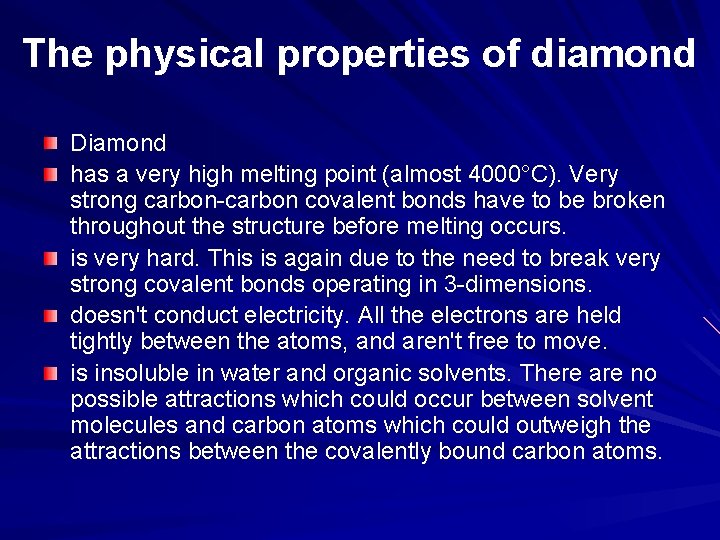 The physical properties of diamond

Diamond

has a very high melting point (almost 4000°C). Very strong carbon-carbon covalent bonds have to be broken throughout the structure before melting occurs.

is very hard. This is again due to the need to break very strong covalent bonds operating in 3-dimensions.

doesn't conduct electricity. All the electrons are held tightly between the atoms, and aren't free to move.

is insoluble in water and organic solvents. There are no possible attractions which could occur between solvent molecules and carbon atoms which could outweigh the attractions between the covalently bound carbon atoms.